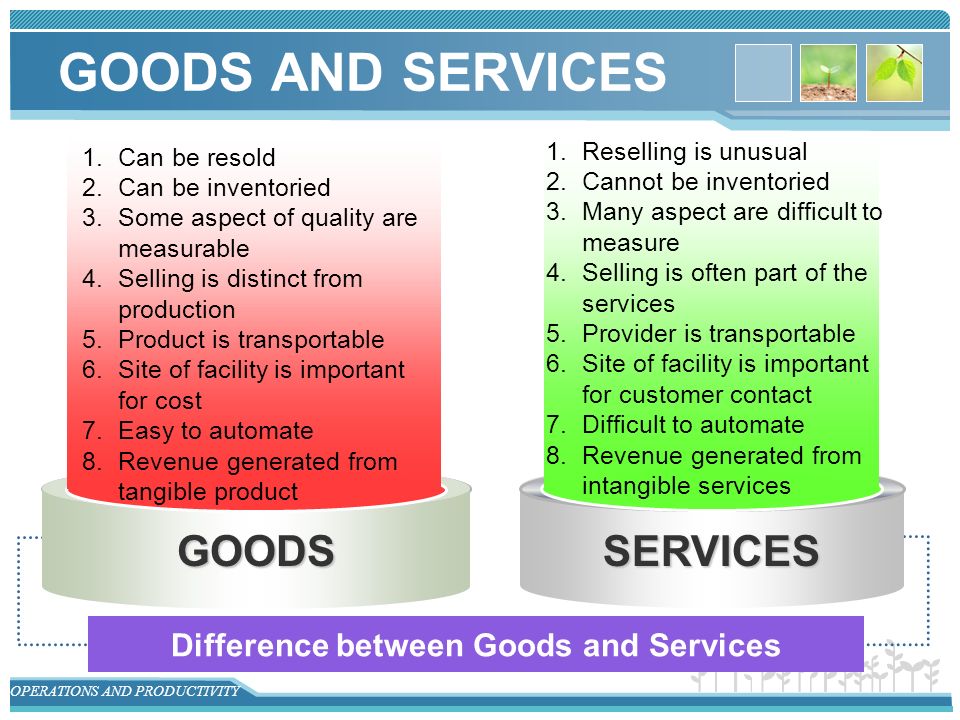 GOODS AND SERVICES

1. Can be resold
2. Can be inventoried
3. Some aspect of quality are measurable
4. Selling is distinct from production
5. Product is transportable
6. Site of facility is important for cost
7. Easy to automate
8. Revenue generated from tangible product

GOODS

1. Reselling is unusual
2. Cannot be inventoried
3. Many aspect are difficult to measure
4. Selling is often part of the services
5. Provider is transportable
6. Site of facility is important for customer contact
7. Difficult to automate
8. Revenue generated from intangible services

SERVICES

Difference between Goods and Services

OPERATIONS AND PRODUCTIVITY